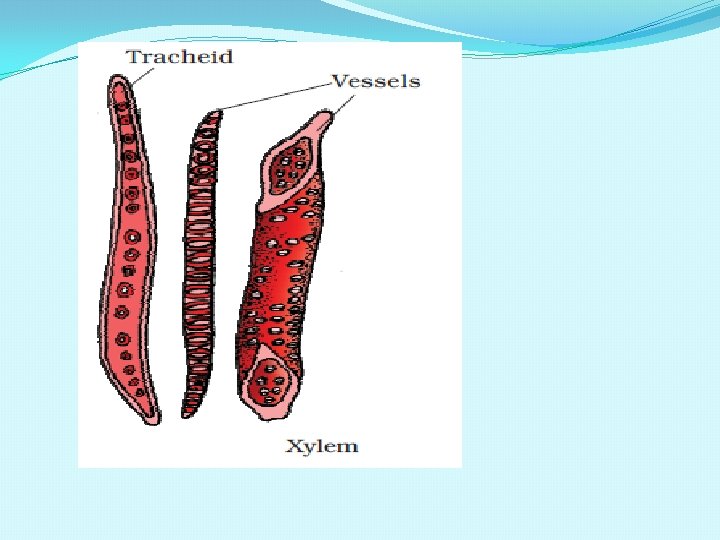 Tracheid

Vessels

Xylem